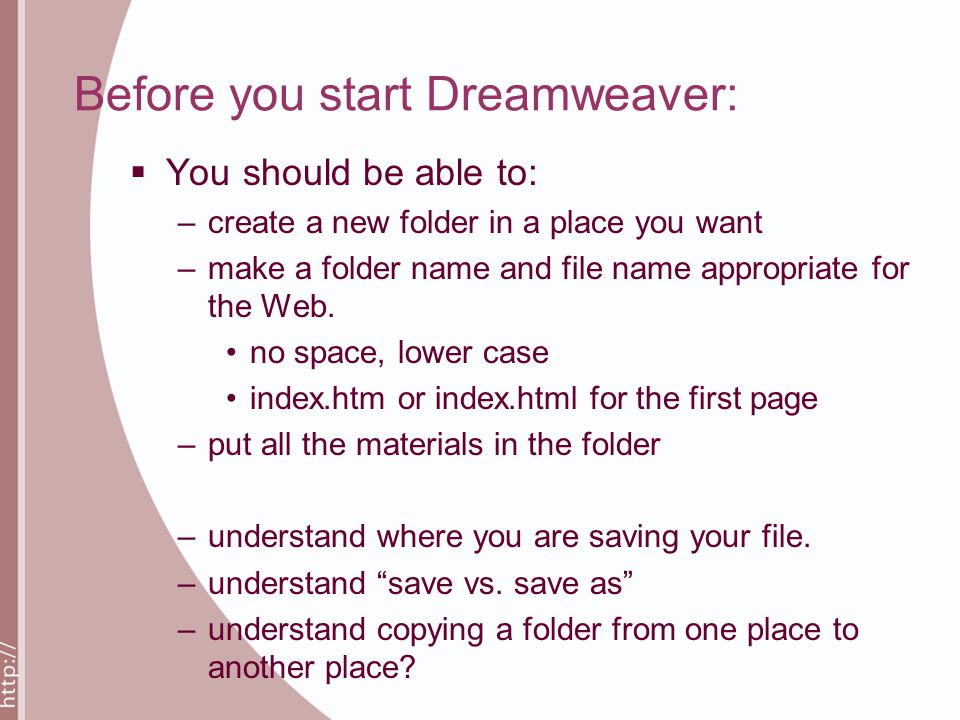 Before you start Dreamweaver:

▪ You should be able to:

– create a new folder in a place you want

– make a folder name and file name appropriate for the Web.

• no space, lower case

• index.htm or index.html for the first page

– put all the materials in the folder

– understand where you are saving your file.

– understand “save vs. save as”

– understand copying a folder from one place to another place?

http://